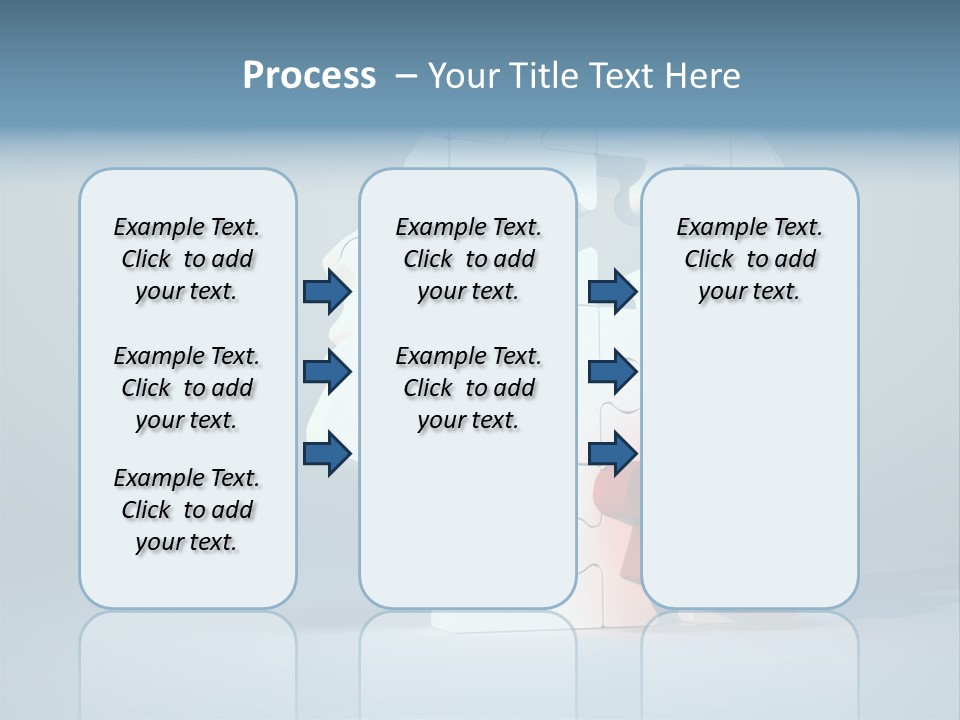 Process – Your Title Text Here

Example Text. Click to add your text.

Example Text. Click to add your text.

Example Text. Click to add your text.

Example Text. Click to add your text.

Example Text. Click to add your text.

Example Text. Click to add your text.